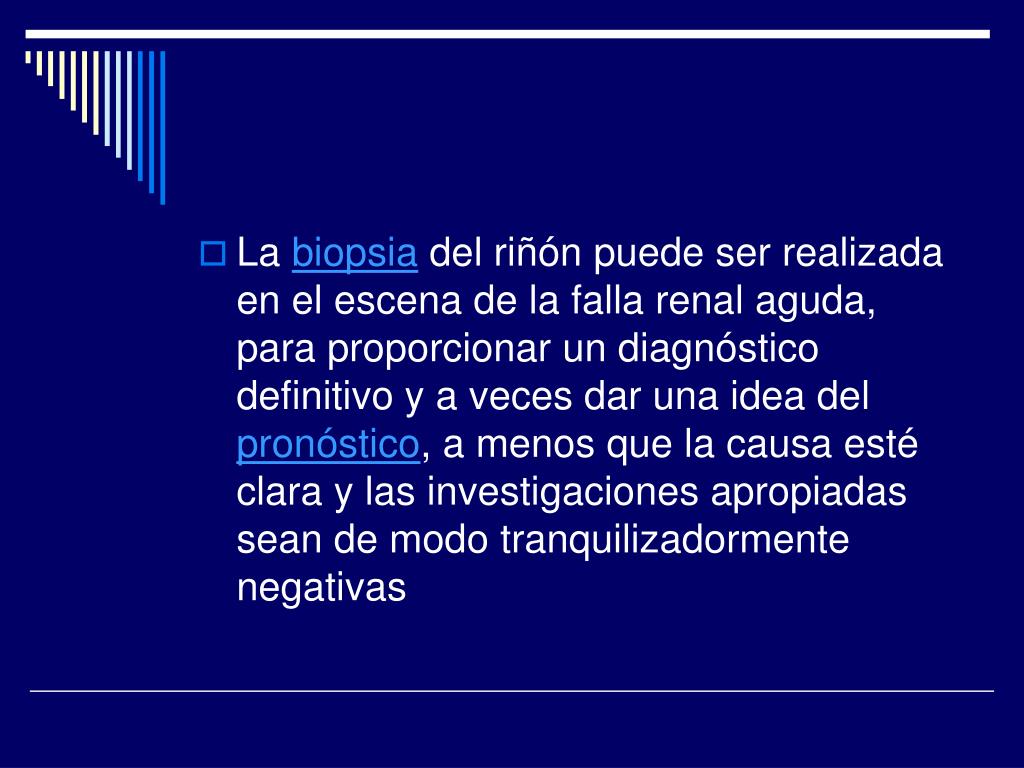 La biopsia del riñón puede ser realizada en el escena de la falla renal aguda, para proporcionar un diagnóstico definitivo y a veces dar una idea del pronóstico, a menos que la causa esté clara y las investigaciones apropiadas sean de modo tranquilizadormente negativas